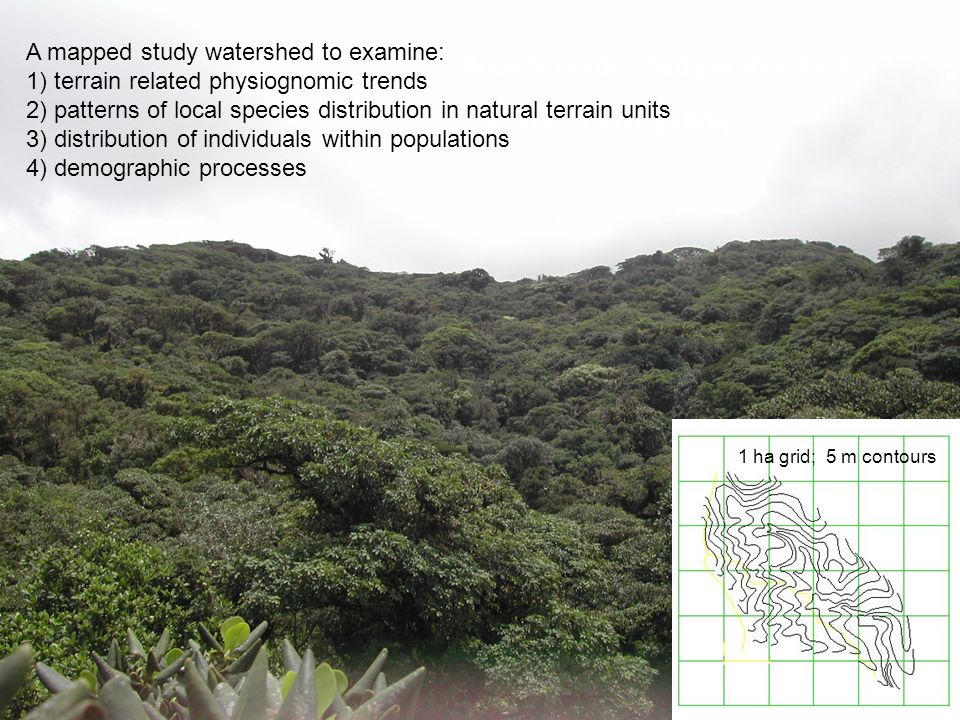 A mapped study watershed to examine:
1) terrain related physiognomic trends
2) patterns of local species distribution in natural terrain units
3) distribution of individuals within populations
4) demographic processes

1 ha grid; 5 m contours